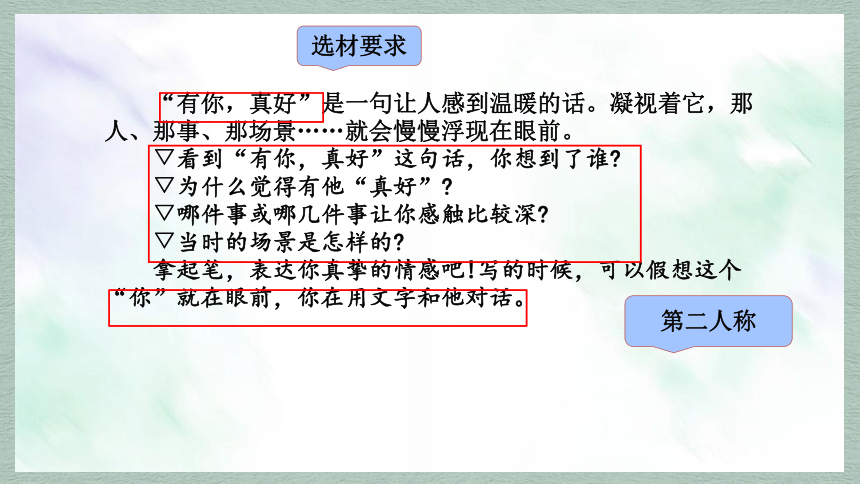 选材要求

“有你，真好”是一句让人感到温暖的话。凝视着它，那人、那事、那场景……就会慢慢浮现在眼前。

▽看到“有你，真好”这句话，你想到了谁?
▽为什么觉得有他“真好”?
▽哪件事或哪几件事让你感触比较深?
▽当时的场景是怎样的?

拿起笔，表达你真挚的情感吧!写的时候，可以假想这个“你”就在眼前，你在用文字和他对话。

第二人称